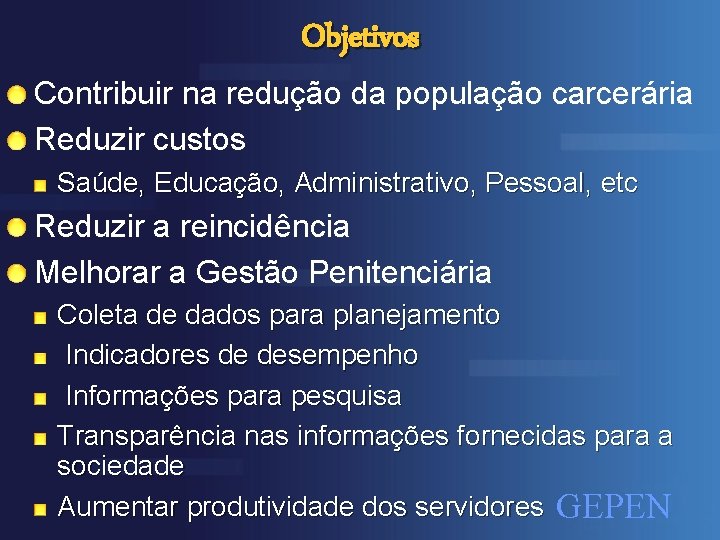 Objetivos

Contribuir na redução da população carcerária

Reduzir custos

Saúde, Educação, Administrativo, Pessoal, etc

Reduzir a reincidência

Melhorar a Gestão Penitenciária

Coleta de dados para planejamento

Indicadores de desempenho

Informações para pesquisa

Transparência nas informações fornecidas para a sociedade

Aumentar produtividade dos servidores

GEPEN